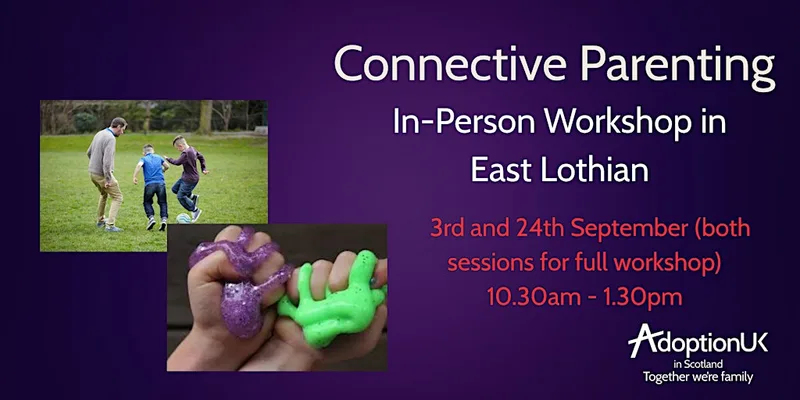 Connective Parenting
In-Person Workshop in East Lothian

3rd and 24th September (both sessions for full workshop)
10.30am - 1.30pm

AdoptionUK
in Scotland
Together we're family